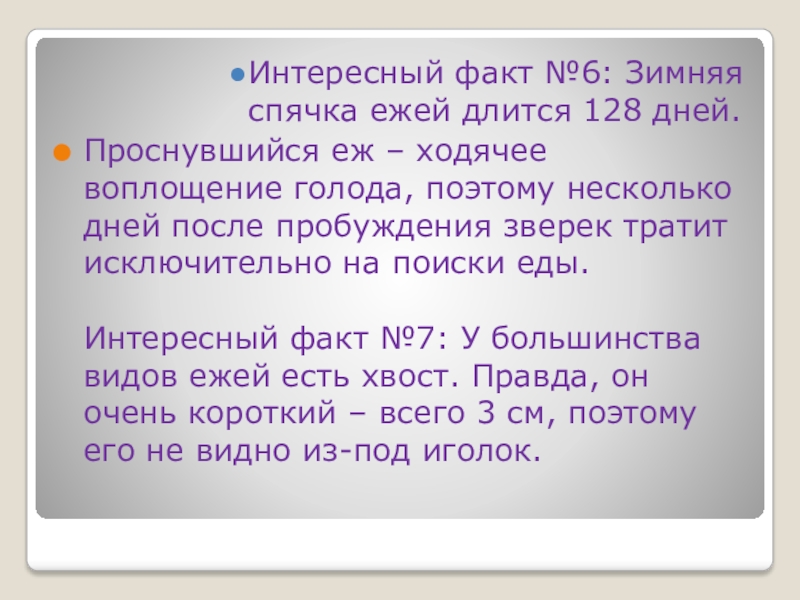 Интересный факт №6: Зимняя спячка ежей длится 128 дней.

Проснувшийся еж – ходячее воплощение голода, поэтому несколько дней после пробуждения зверек тратит исключительно на поиски еды.

Интересный факт №7: У большинства видов ежей есть хвост. Правда, он очень короткий – всего 3 см, поэтому его не видно из-под иголок.